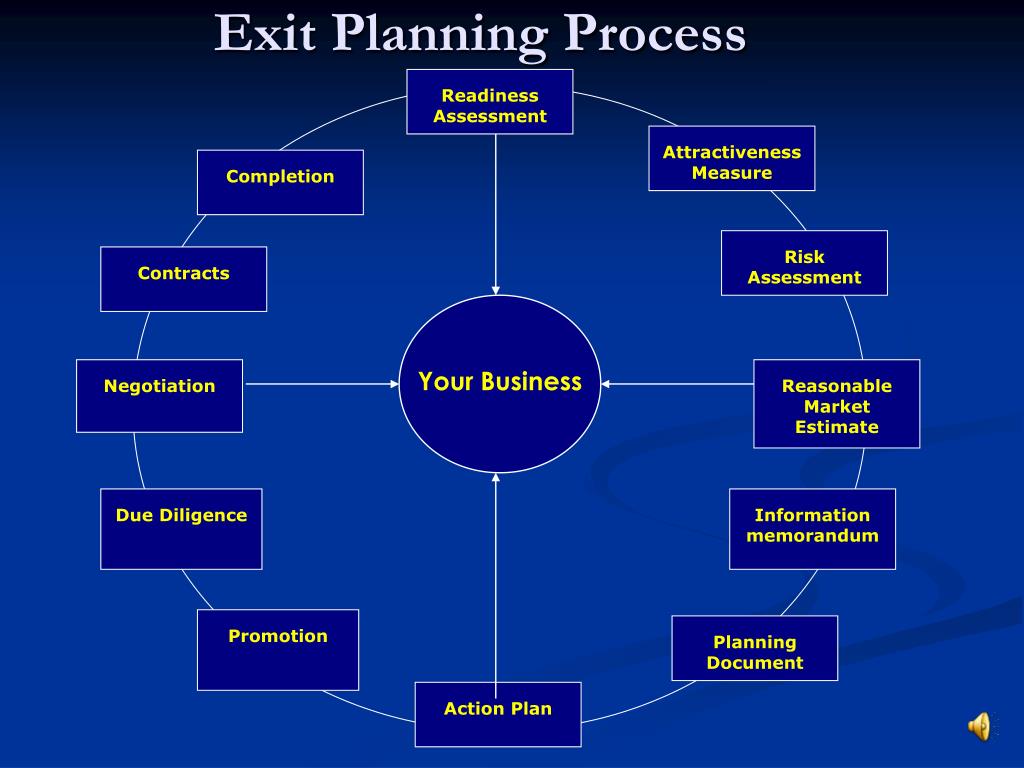 Exit Planning Process

Readiness Assessment

Attractiveness Measure

Risk Assessment

Reasonable Market Estimate

Information memorandum

Planning Document

Action Plan

Promotion

Due Diligence

Negotiation

Contracts

Completion

Your Business